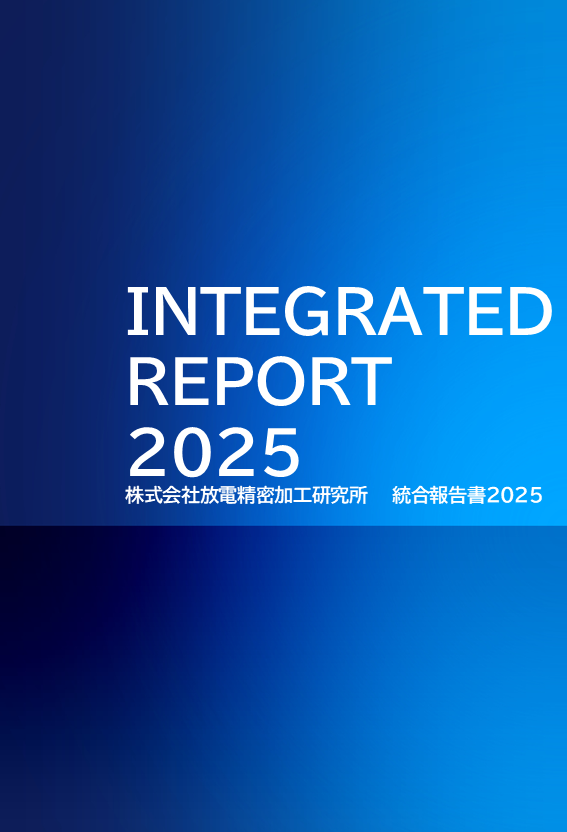 INTEGRATED REPORT 2025

株式会社放電精密加工研究所　統合報告書2025